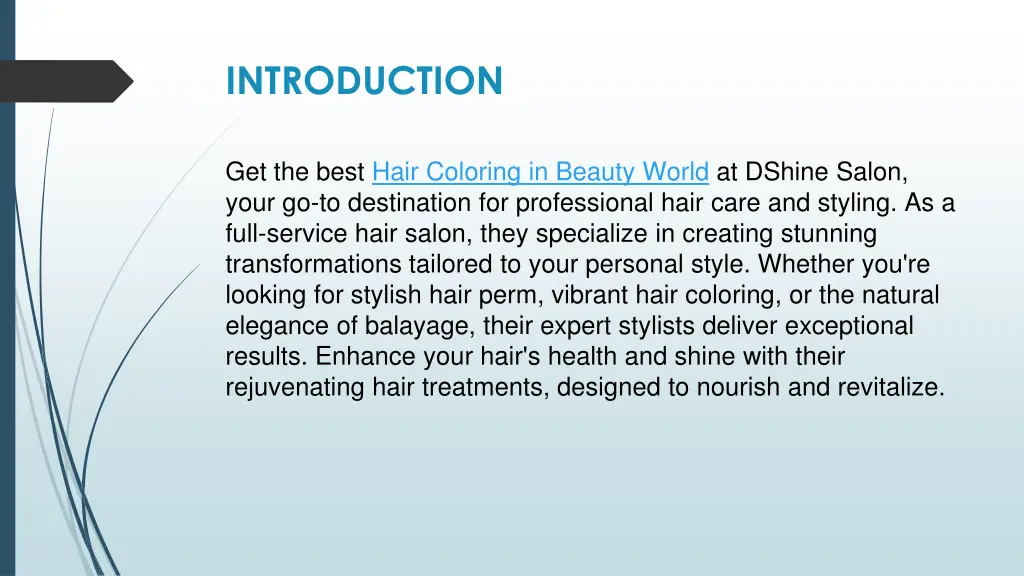 INTRODUCTION

Get the best Hair Coloring in Beauty World at DShine Salon, your go-to destination for professional hair care and styling. As a full-service hair salon, they specialize in creating stunning transformations tailored to your personal style. Whether you're looking for stylish hair perm, vibrant hair coloring, or the natural elegance of balayage, their expert stylists deliver exceptional results. Enhance your hair's health and shine with their rejuvenating hair treatments, designed to nourish and revitalize.